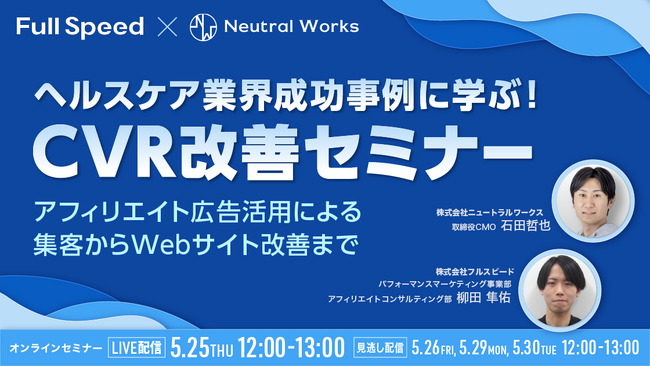 Full Speed × Neutral Works

ヘルスケア業界成功事例に学ぶ!
CVR改善セミナー

アフィリエイト広告活用による
集客からWebサイト改善まで

株式会社ニュートラルワークス
取締役CMO 石田哲也

株式会社フルスピード
パフォーマンスマーケティング事業部
アフィリエイトコンサルティング部 柳田 隼佑

オンラインセミナー LIVE配信 5.25THU 12:00-13:00 見逃し配信 5.26FRI, 5.29MON, 5.30TUE 12:00-13:00